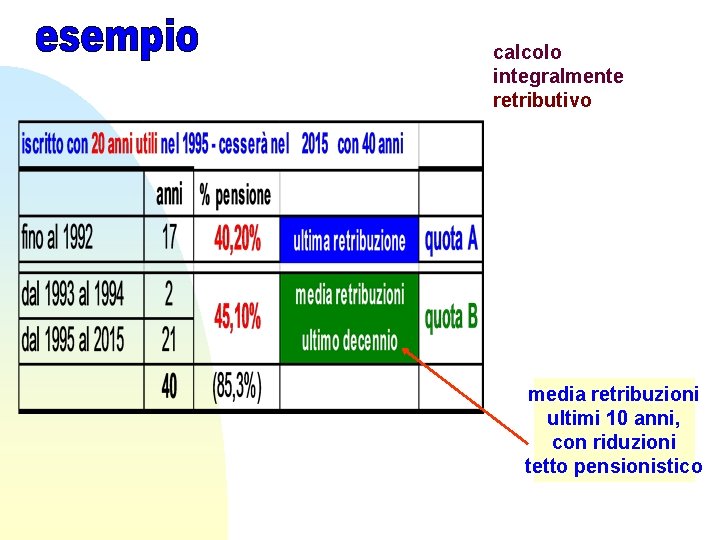 esempio

calcolo integralmente retributivo

| iscritto con 20 anni utili nel 1995 - cesserà nel 2015 con 40 anni | | | | |
|---|---|---|---|---|
| | anni | % pensione | | |
| fino al 1992 | 17 | 40,20% | ultima retribuzione | quota A |
| dal 1993 al 1994 | 2 | 45,10% | media retribuzioni ultimo decennio | quota B |
| dal 1995 al 2015 | 21 | | | |
| | 40 | (85,3%) | | |

media retribuzioni ultimi 10 anni, con riduzioni tetto pensionistico